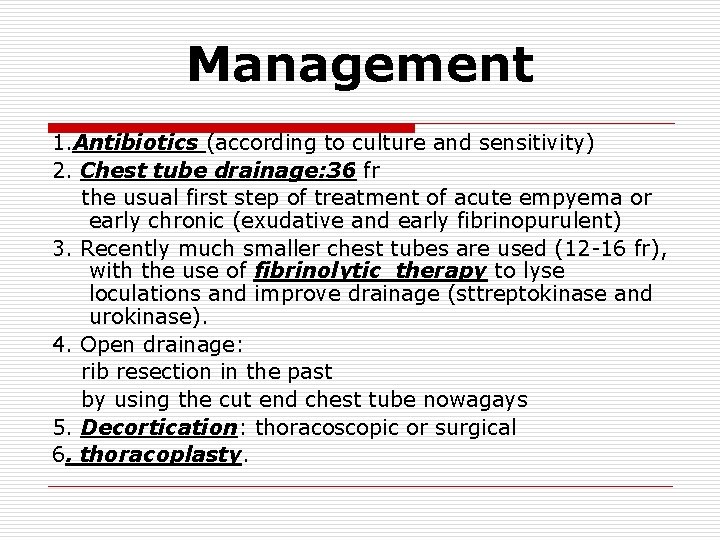 Management

1.Antibiotics (according to culture and sensitivity)
2. Chest tube drainage:36 fr
the usual first step of treatment of acute empyema or early chronic (exudative and early fibrinopurulent)
3. Recently much smaller chest tubes are used (12-16 fr), with the use of fibrinolytic therapy to lyse loculations and improve drainage (sttreptokinase and urokinase).
4. Open drainage:
rib resection in the past
by using the cut end chest tube nowagays
5. Decortication: thoracoscopic or surgical
6. thoracoplasty.